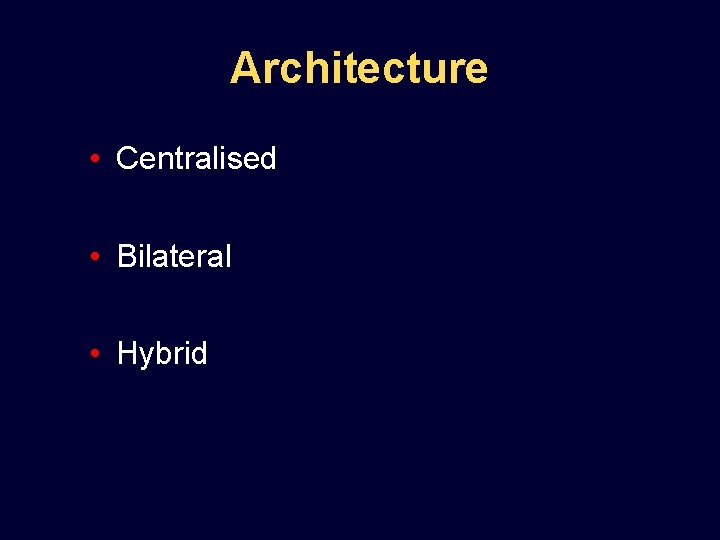 Architecture

• Centralised

• Bilateral

• Hybrid